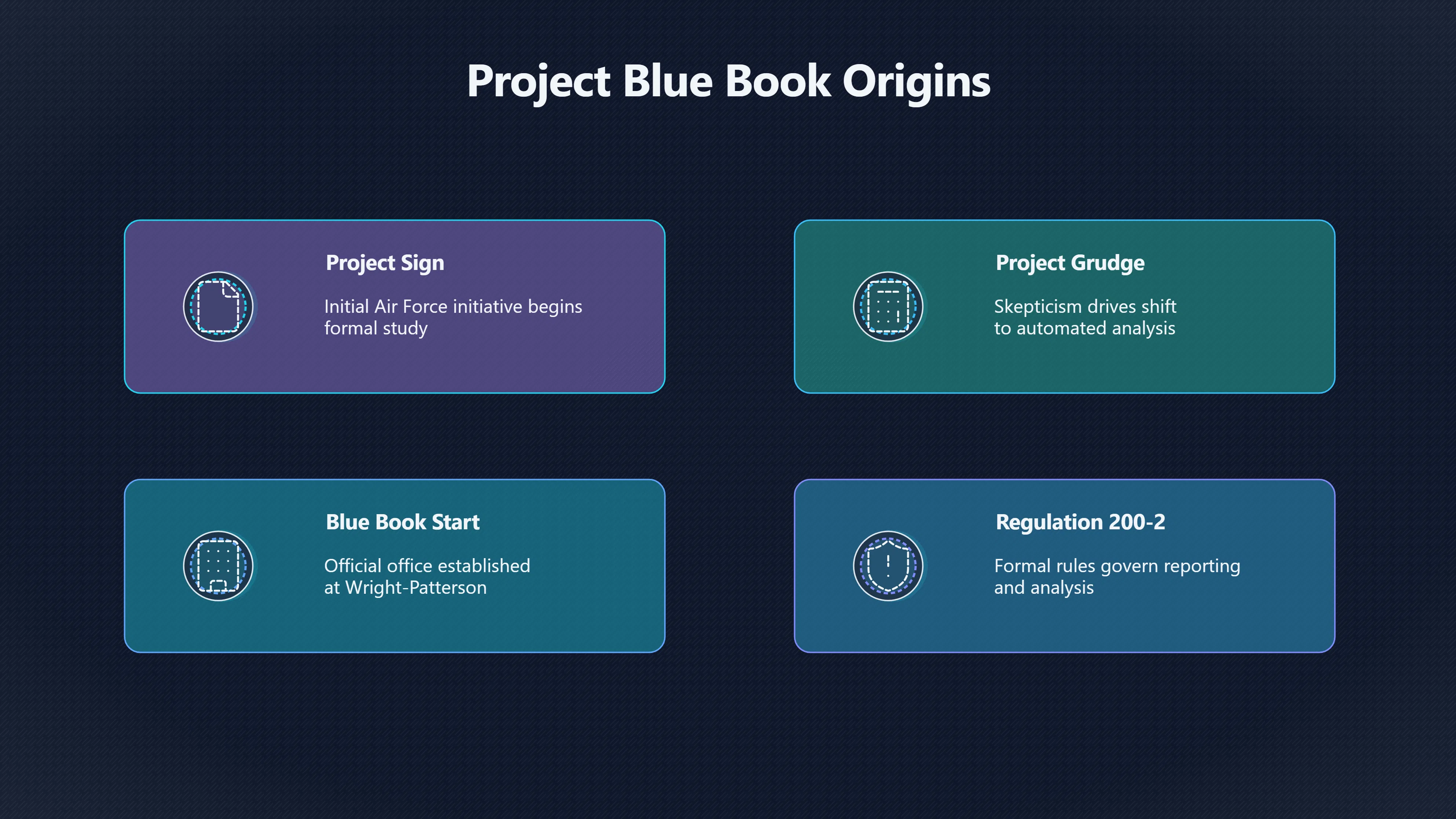 Project Blue Book Origins

Project Sign

Initial Air Force initiative begins formal study

Project Grudge

Skepticism drives shift to automated analysis

Blue Book Start

Official office established at Wright-Patterson

Regulation 200-2

Formal rules govern reporting and analysis